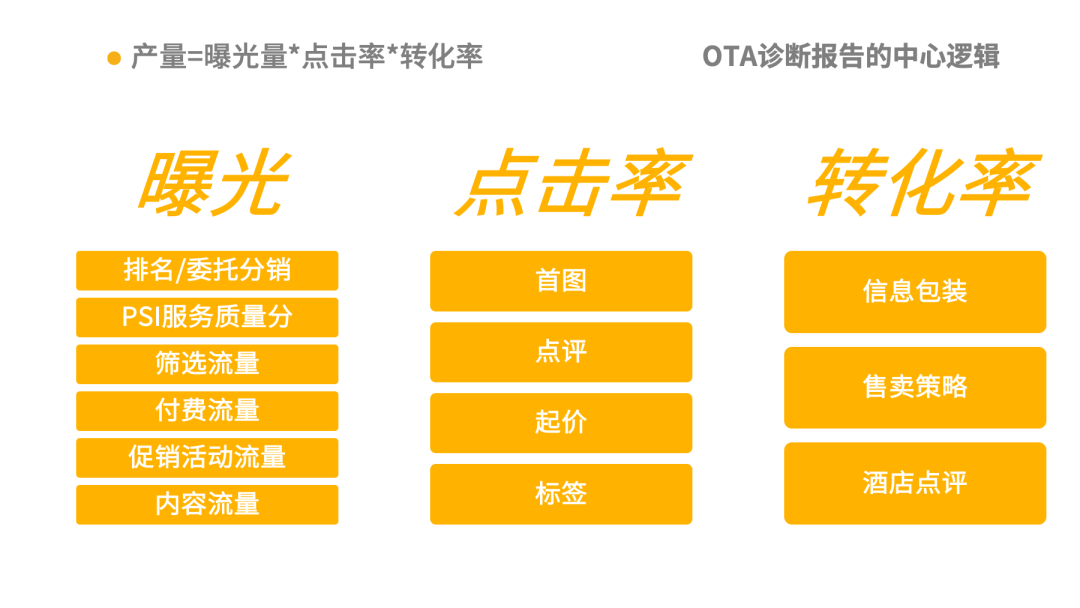 产量=曝光量*点击率*转化率

OTA诊断报告的中心逻辑

曝光

排名/委托分销

PSI服务质量分

筛选流量

付费流量

促销活动流量

内容流量

点击率

首图

点评

起价

标签

转化率

信息包装

售卖策略

酒店点评